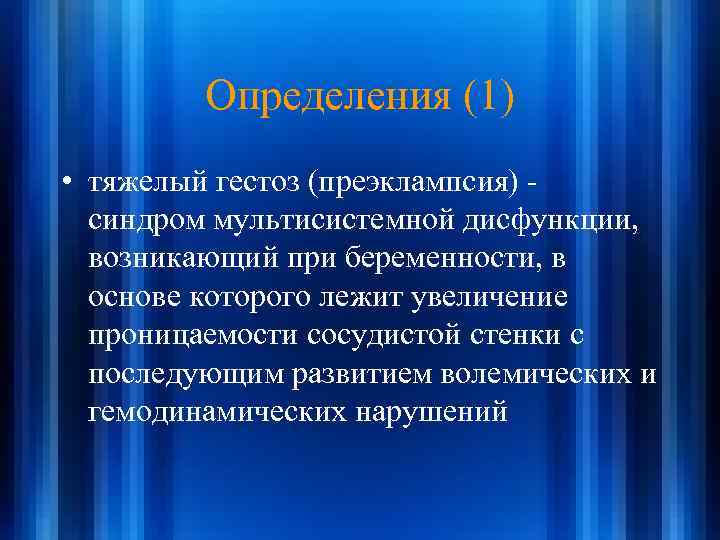 Определения (1)

• тяжелый гестоз (преэклампсия) - синдром мультисистемной дисфункции, возникающий при беременности, в основе которого лежит увеличение проницаемости сосудистой стенки с последующим развитием волемических и гемодинамических нарушений